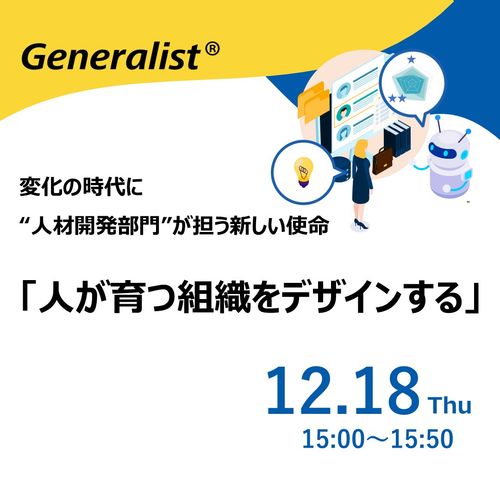 Generalist®

変化の時代に
“人材開発部門”が担う新しい使命

「人が育つ組織をデザインする」

12.18 Thu
15:00～15:50